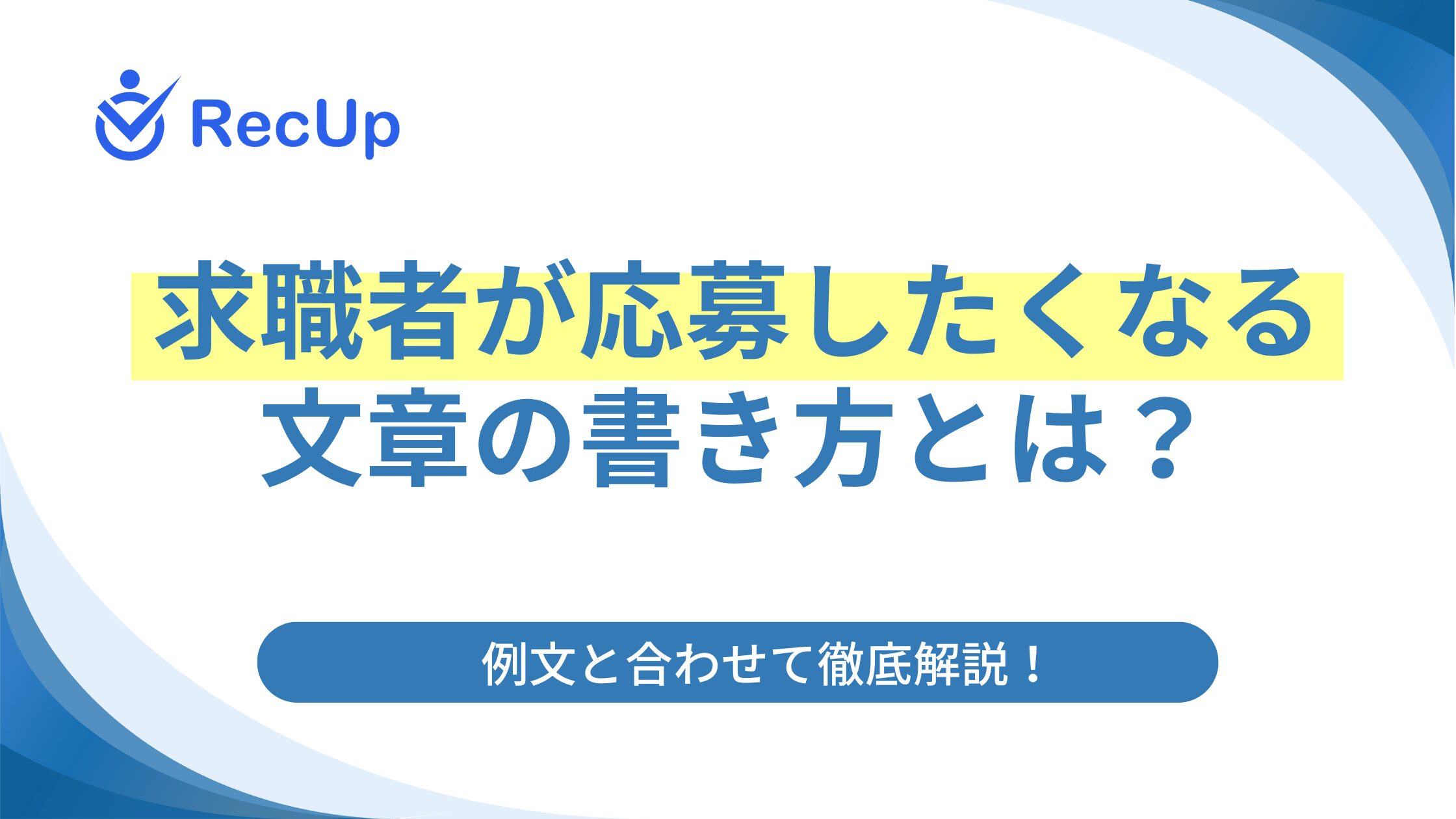 RecUp

求職者が応募したくなる
文章の書き方とは？

例文と合わせて徹底解説！